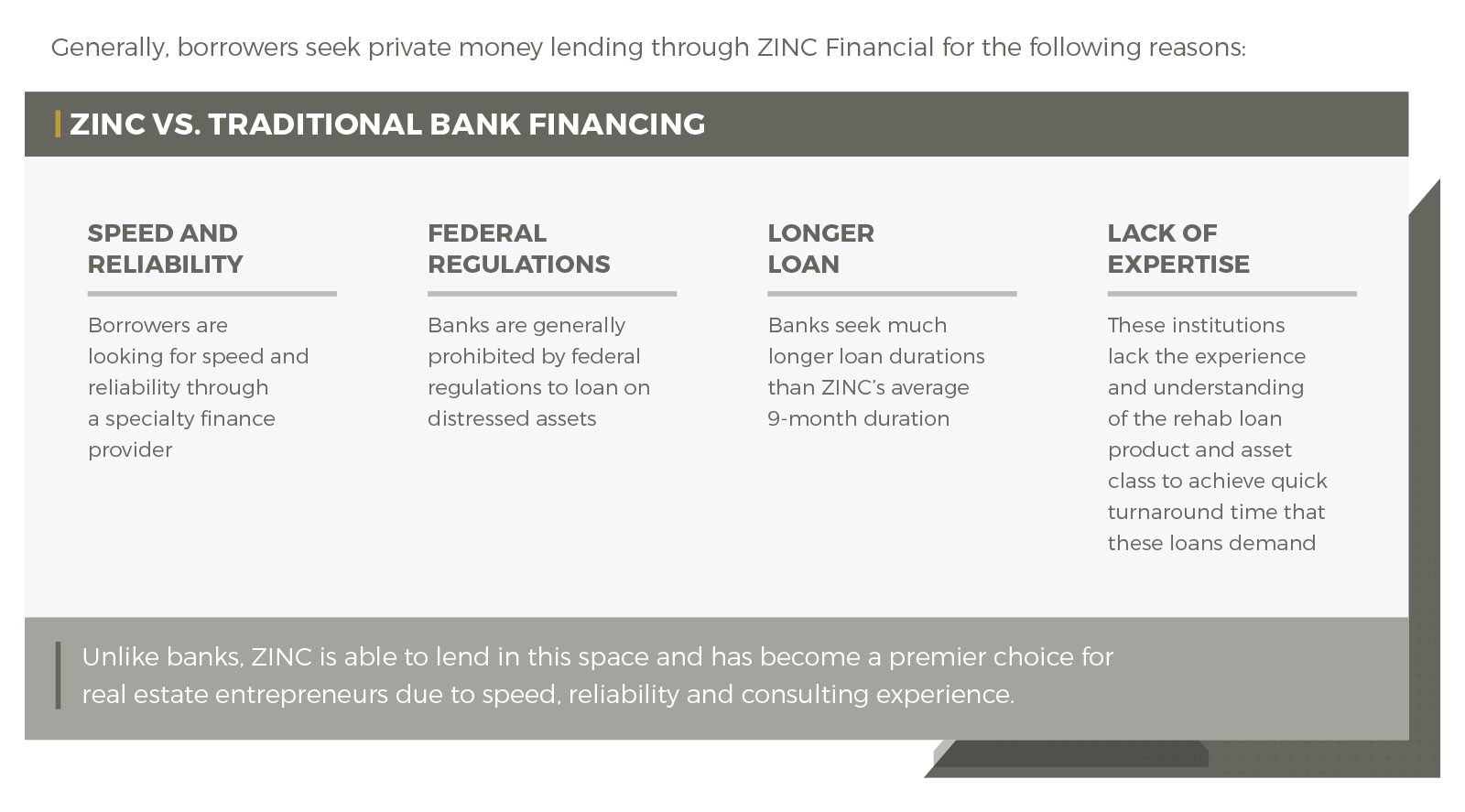 Generally, borrowers seek private money lending through ZINC Financial for the following reasons:

ZINC VS. TRADITIONAL BANK FINANCING

SPEED AND RELIABILITY

Borrowers are looking for speed and reliability through a specialty finance provider

FEDERAL REGULATIONS

Banks are generally prohibited by federal regulations to loan on distressed assets

LONGER LOAN

Banks seek much longer loan durations than ZINC's average 9-month duration

LACK OF EXPERTISE

These institutions lack the experience and understanding of the rehab loan product and asset class to achieve quick turnaround time that these loans demand

Unlike banks, ZINC is able to lend in this space and has become a premier choice for real estate entrepreneurs due to speed, reliability and consulting experience.